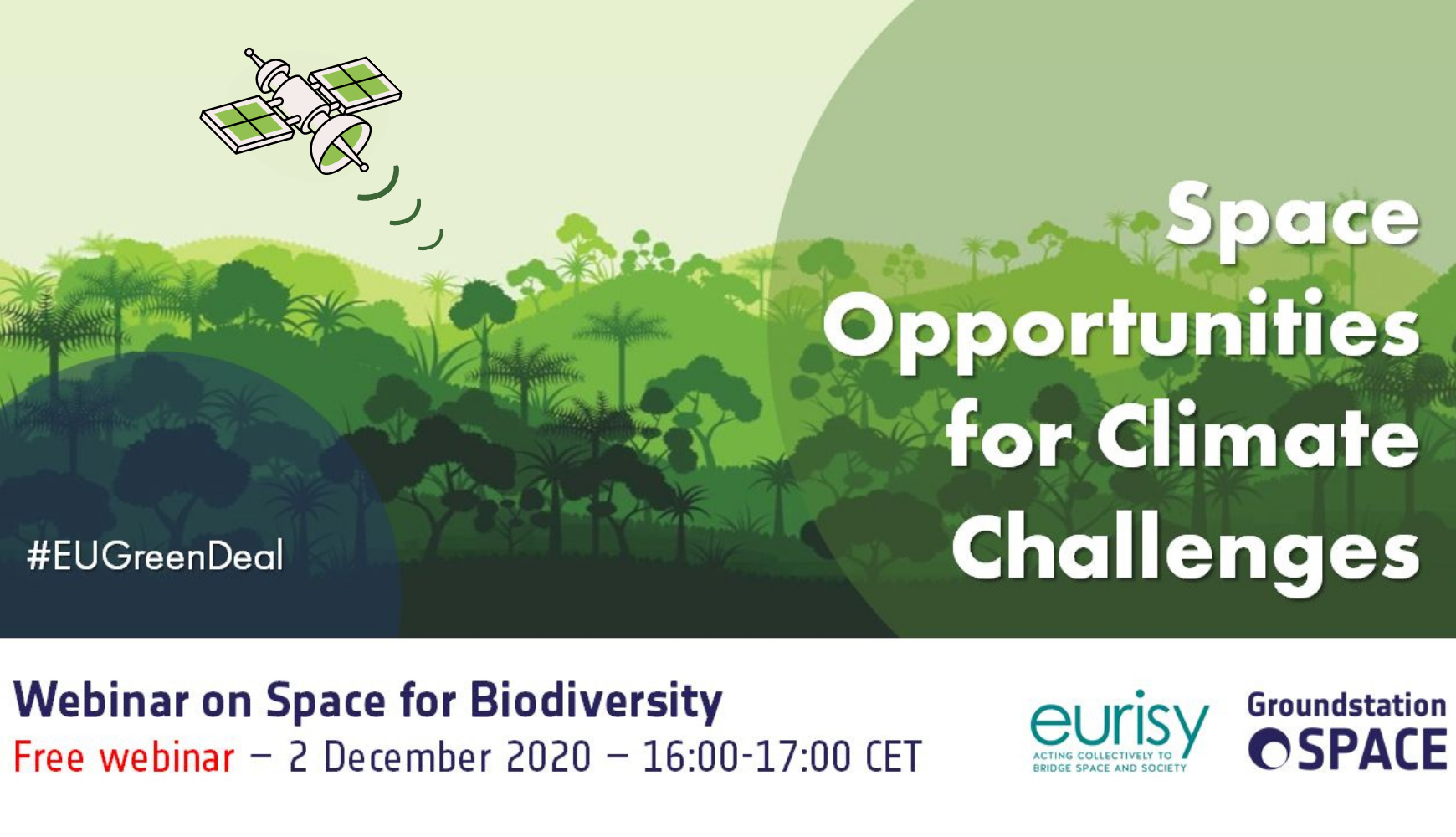 Space Opportunities for Climate Challenges

#EUGreenDeal

Webinar on Space for Biodiversity
Free webinar – 2 December 2020 – 16:00-17:00 CET

eurisy
ACTING COLLECTIVELY TO BRIDGE SPACE AND SOCIETY

Groundstation SPACE